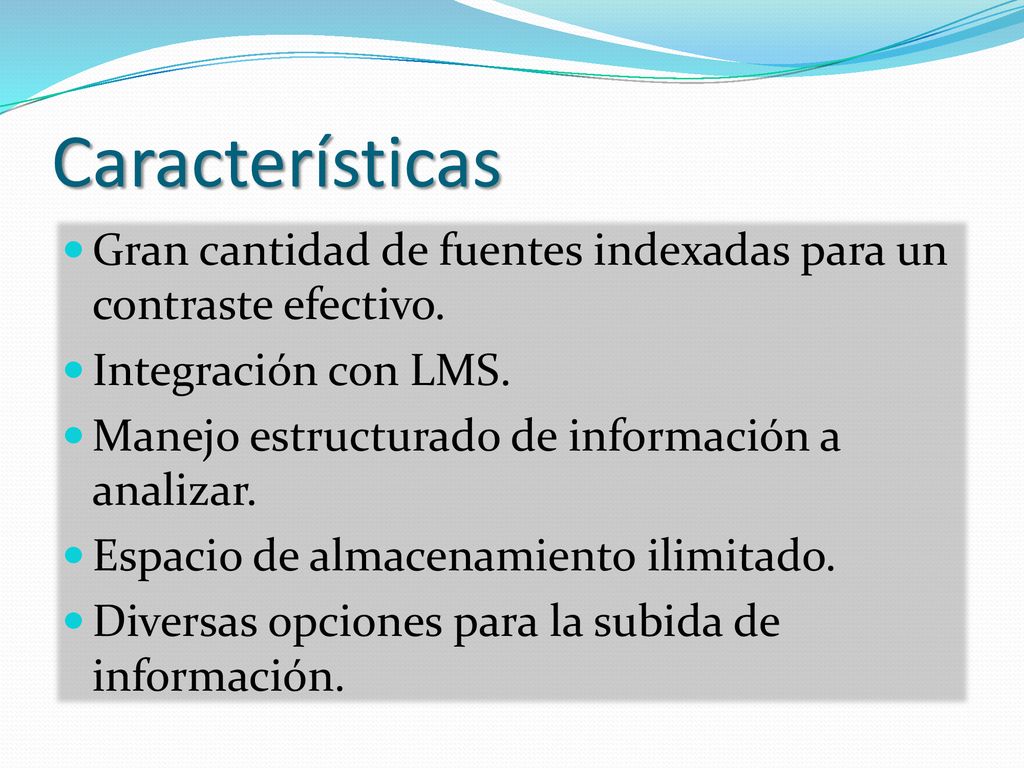 Características

- Gran cantidad de fuentes indexadas para un contraste efectivo.
- Integración con LMS.
- Manejo estructurado de información a analizar.
- Espacio de almacenamiento ilimitado.
- Diversas opciones para la subida de información.